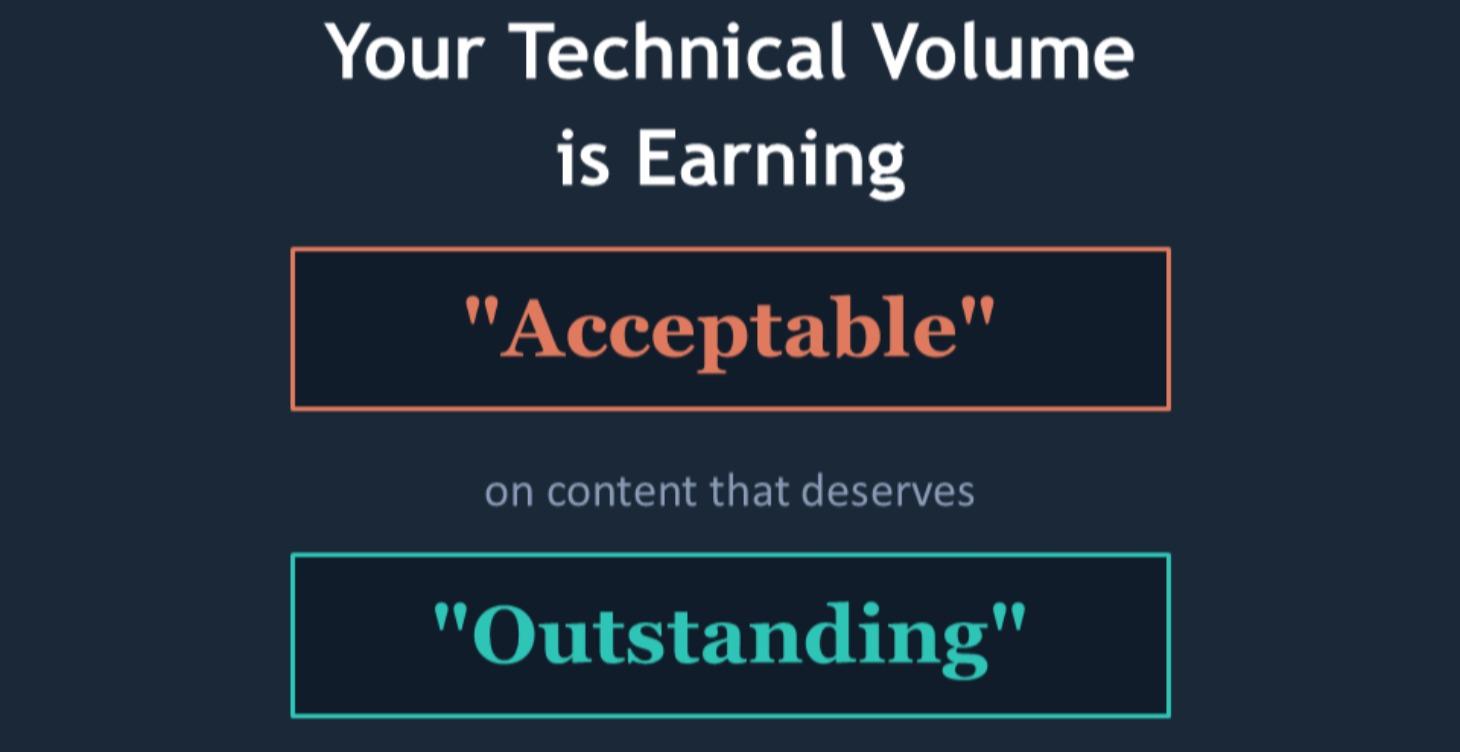 Your Technical Volume is Earning

"Acceptable"

on content that deserves

"Outstanding"